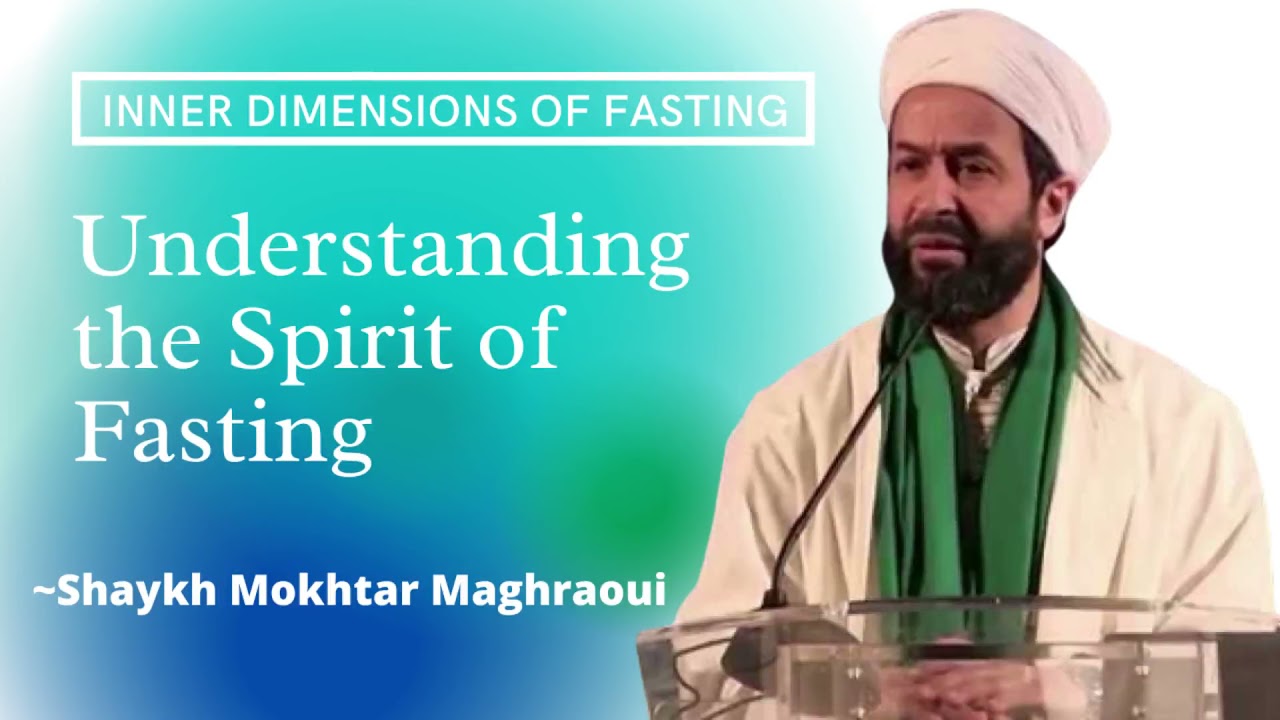 INNER DIMENSIONS OF FASTING

Understanding the Spirit of Fasting

~Shaykh Mokhtar Maghraoui